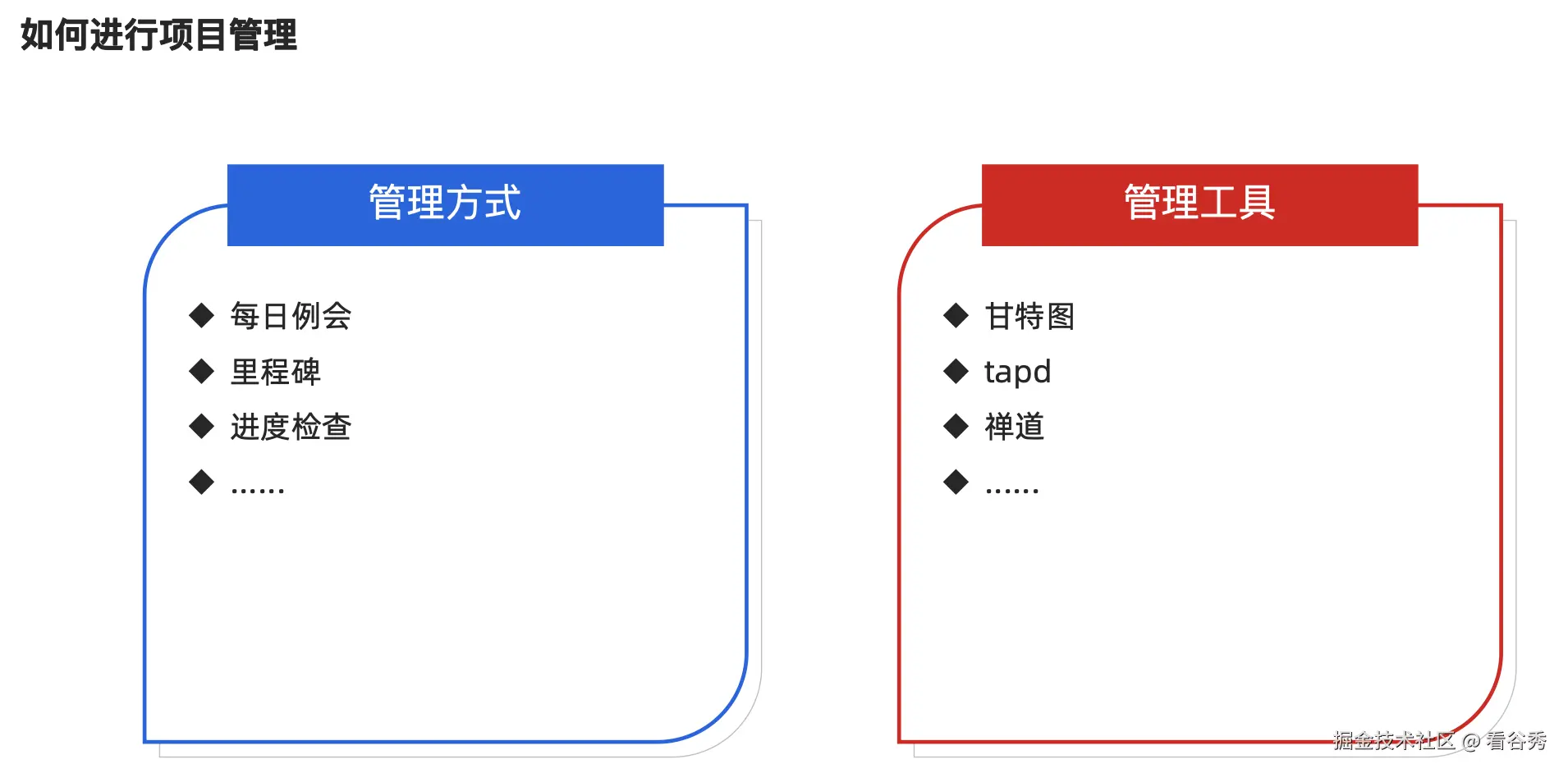 如何进行项目管理

管理方式

◆ 每日例会
◆ 里程碑
◆ 进度检查
◆ ……

管理工具

◆ 甘特图
◆ tapd
◆ 禅道
◆ ……

掘金技术社区 @ 看谷秀